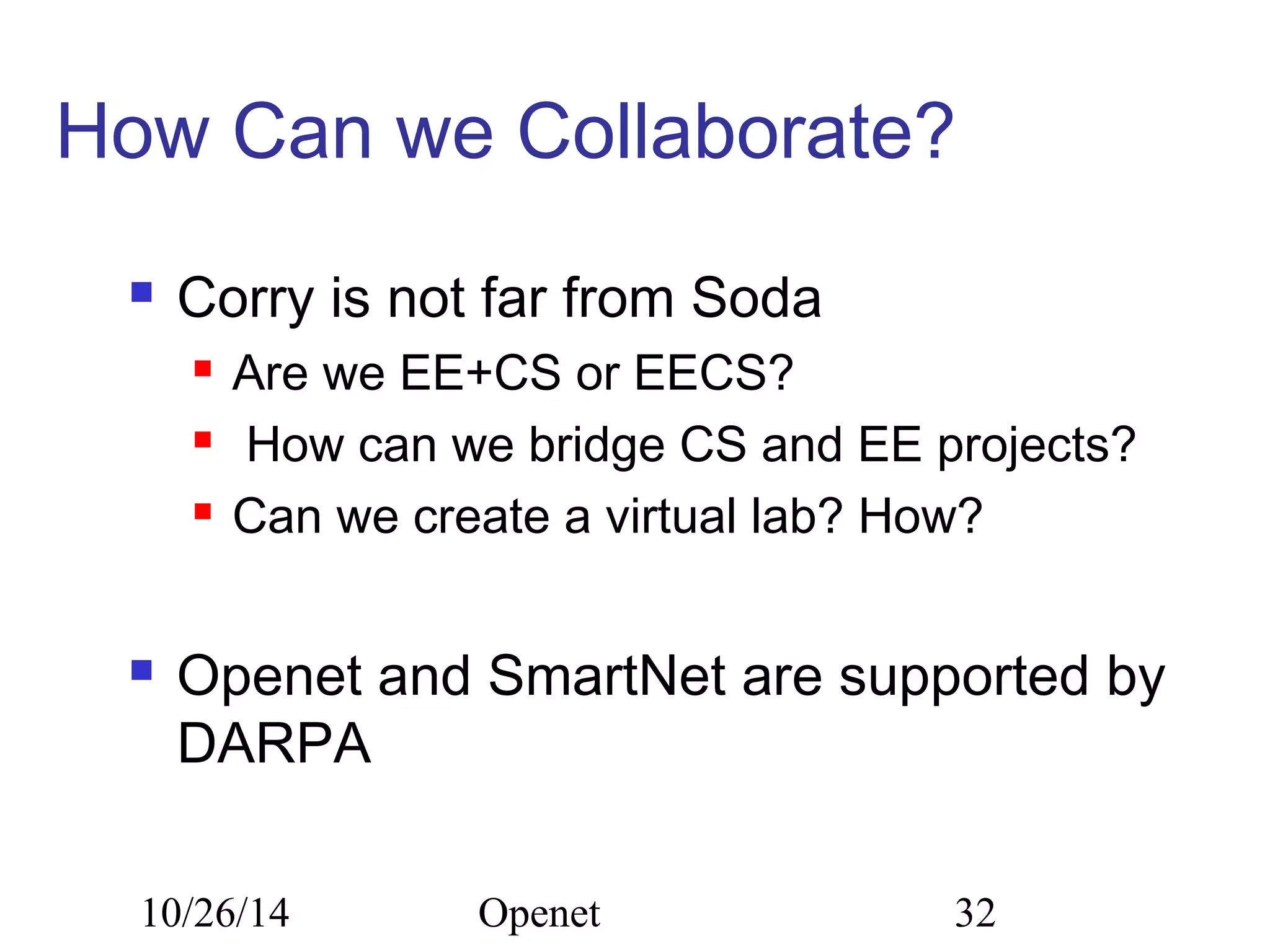 How Can we Collaborate?

- Corry is not far from Soda
  - Are we EE+CS or EECS?
  - How can we bridge CS and EE projects?
  - Can we create a virtual lab? How?

- Openet and SmartNet are supported by DARPA

10/26/14 Openet 32